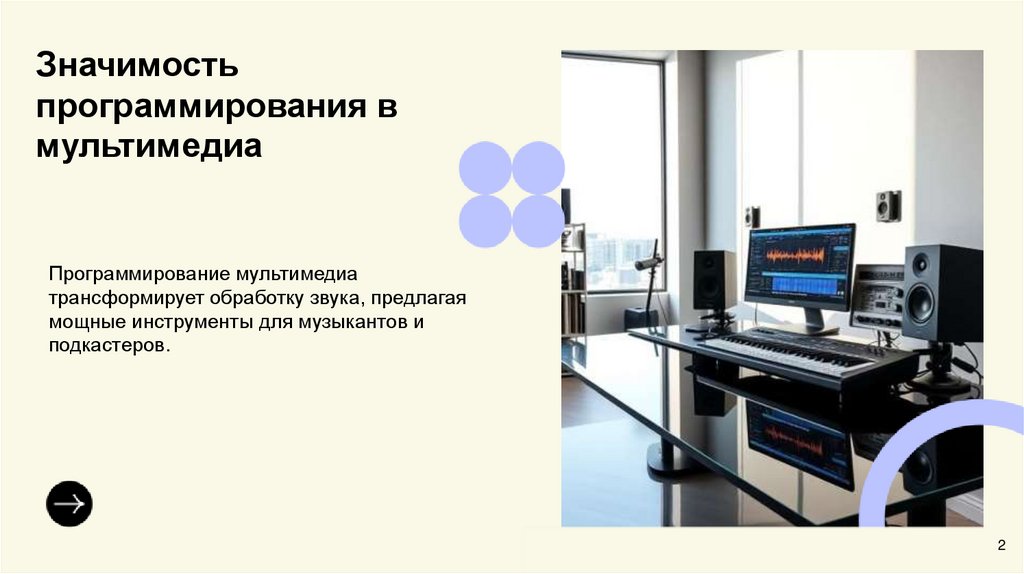 Значимость программирования в мультимедиа

Программирование мультимедиа трансформирует обработку звука, предлагая мощные инструменты для музыкантов и подкастеров.

2